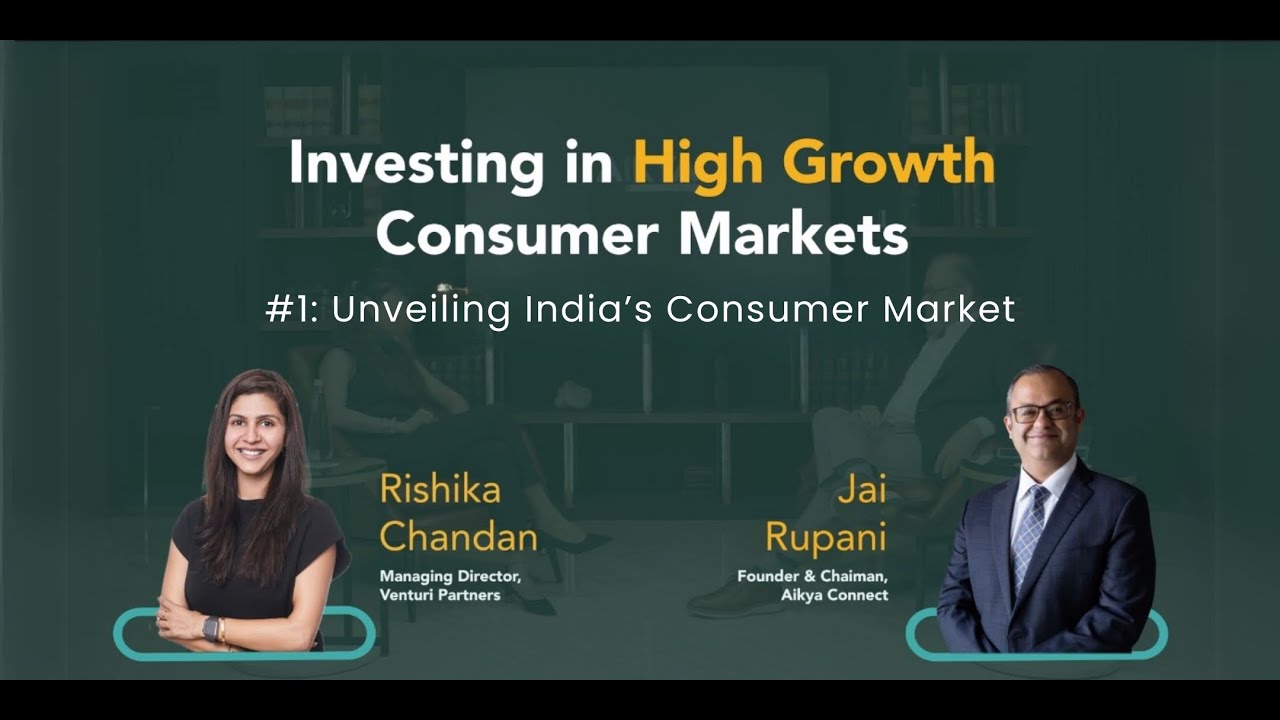 Investing in High Growth Consumer Markets

#1: Unveiling India's Consumer Market

Rishika Chandan

Managing Director, Venturi Partners

Jai Rupani

Founder & Chaiman, Aikya Connect